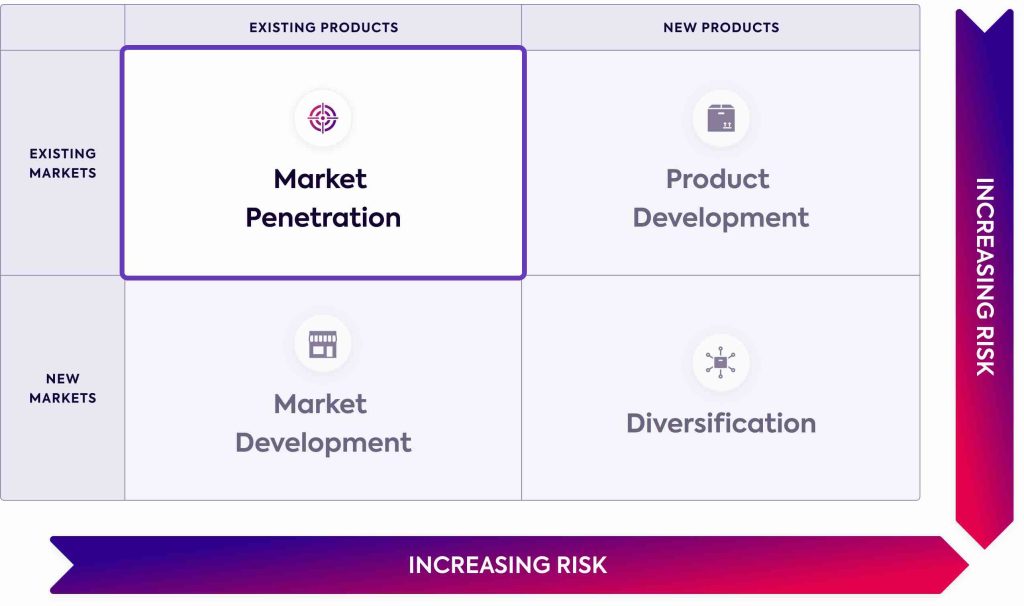 |  | EXISTING PRODUCTS | NEW PRODUCTS |
|---|---|---|
| EXISTING MARKETS | Market Penetration | Product Development |
| NEW MARKETS | Market Development | Diversification |

INCREASING RISK

INCREASING RISK